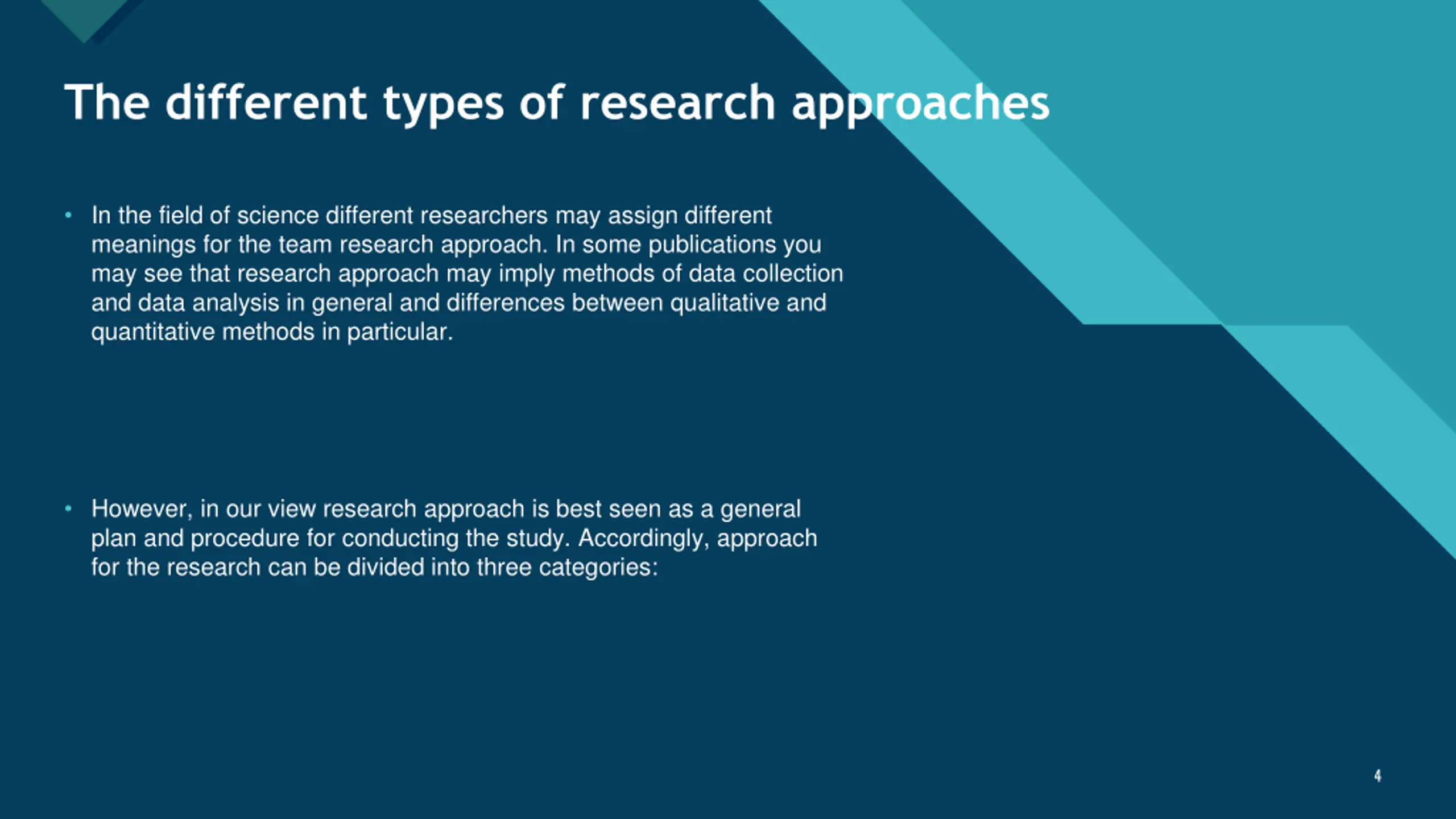 The different types of research approaches

• In the field of science different researchers may assign different meanings for the team research approach. In some publications you may see that research approach may imply methods of data collection and data analysis in general and differences between qualitative and quantitative methods in particular.

• However, in our view research approach is best seen as a general plan and procedure for conducting the study. Accordingly, approach for the research can be divided into three categories:

4